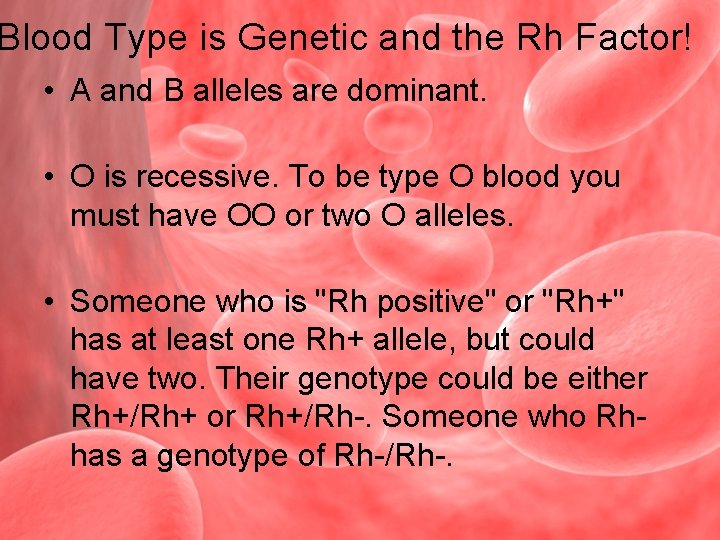 Blood Type is Genetic and the Rh Factor!

• A and B alleles are dominant.

• O is recessive. To be type O blood you must have OO or two O alleles.

• Someone who is "Rh positive" or "Rh+" has at least one Rh+ allele, but could have two. Their genotype could be either Rh+/Rh+ or Rh+/Rh-. Someone who Rh- has a genotype of Rh-/Rh-.